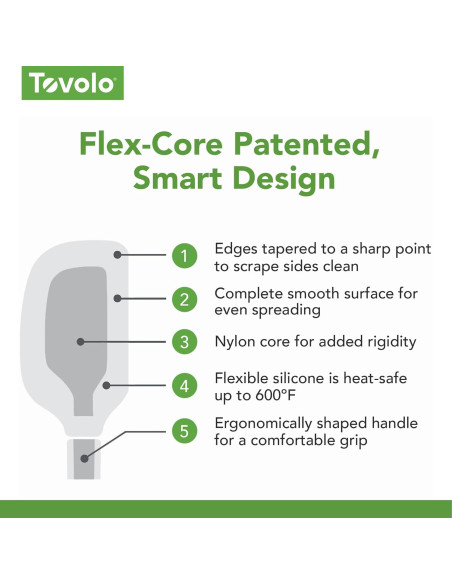 Tovolo

Flex-Core Patented, Smart Design

1 Edges tapered to a sharp point to scrape sides clean

2 Complete smooth surface for even spreading

3 Nylon core for added rigidity

4 Flexible silicone is heat-safe up to 600°F

5 Ergonomically shaped handle for a comfortable grip